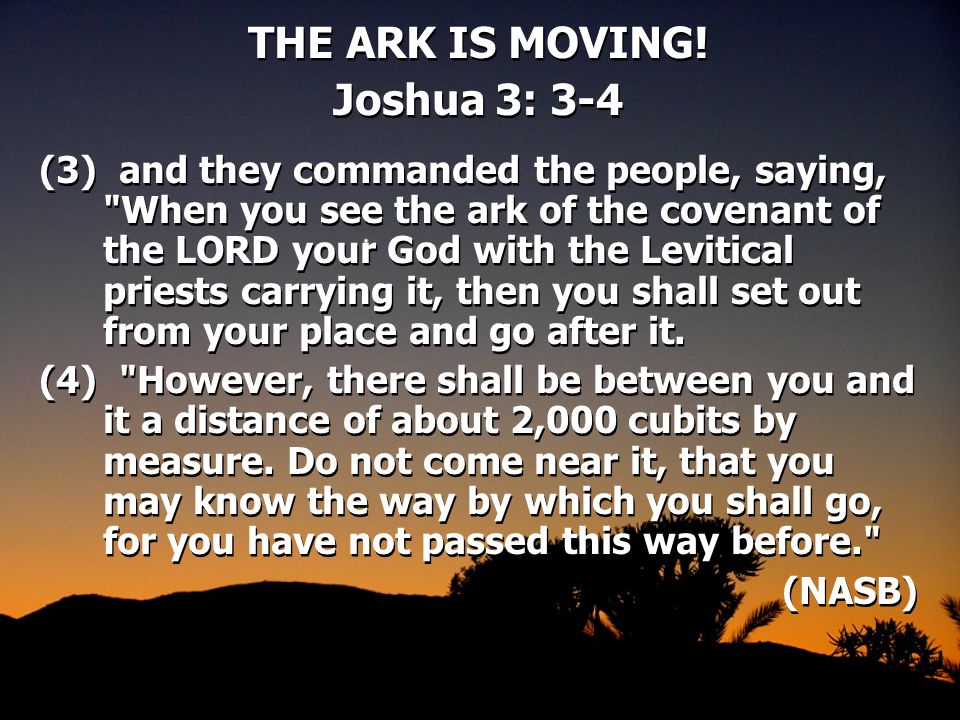 THE ARK IS MOVING!
Joshua 3: 3-4

(3) and they commanded the people, saying, "When you see the ark of the covenant of the LORD your God with the Levitical priests carrying it, then you shall set out from your place and go after it.

(4) "However, there shall be between you and it a distance of about 2,000 cubits by measure. Do not come near it, that you may know the way by which you shall go, for you have not passed this way before."

(NASB)